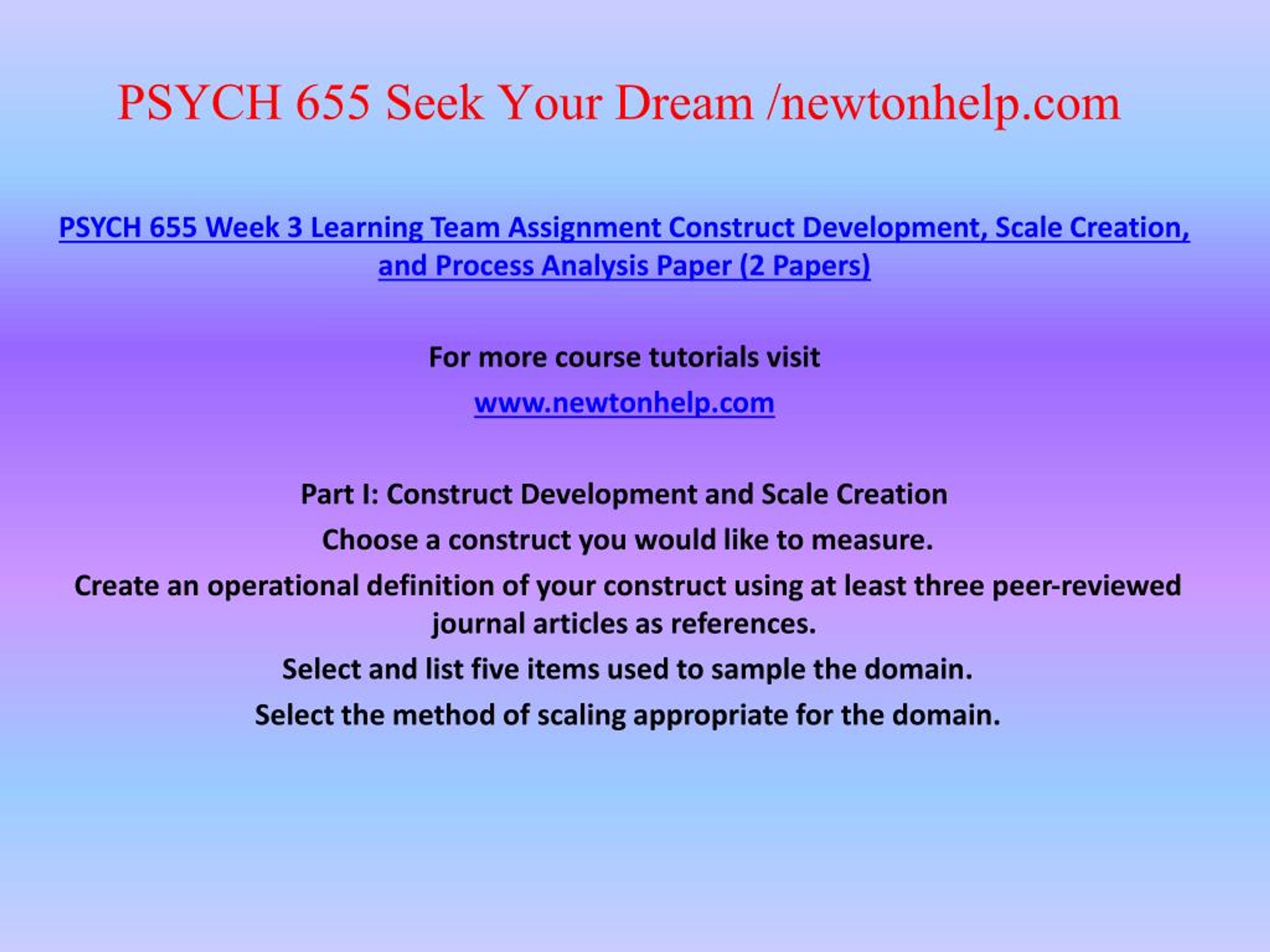 PSYCH 655 Seek Your Dream /newtonhelp.com

PSYCH 655 Week 3 Learning Team Assignment Construct Development, Scale Creation, and Process Analysis Paper (2 Papers)

For more course tutorials visit

www.newtonhelp.com

Part I: Construct Development and Scale Creation

Choose a construct you would like to measure.

Create an operational definition of your construct using at least three peer-reviewed journal articles as references.

Select and list five items used to sample the domain.

Select the method of scaling appropriate for the domain.